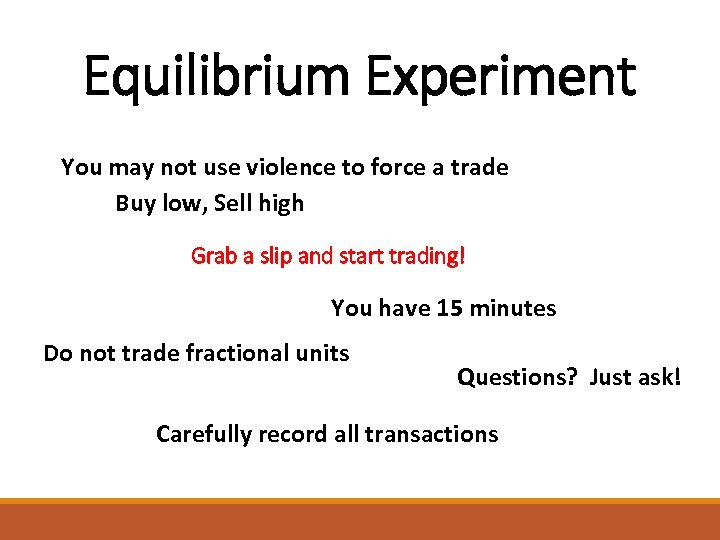 Equilibrium Experiment

You may not use violence to force a trade

Buy low, Sell high

Grab a slip and start trading!

You have 15 minutes

Do not trade fractional units

Questions? Just ask!

Carefully record all transactions